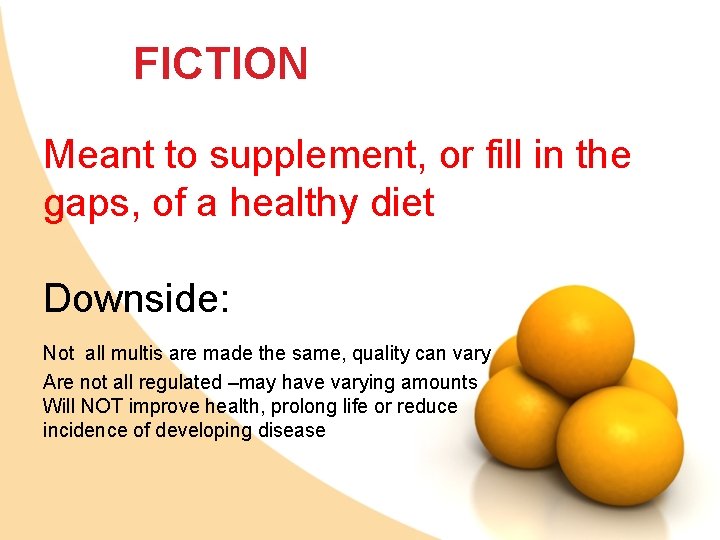 FICTION

Meant to supplement, or fill in the gaps, of a healthy diet

Downside:

Not all multis are made the same, quality can vary
Are not all regulated –may have varying amounts
Will NOT improve health, prolong life or reduce incidence of developing disease